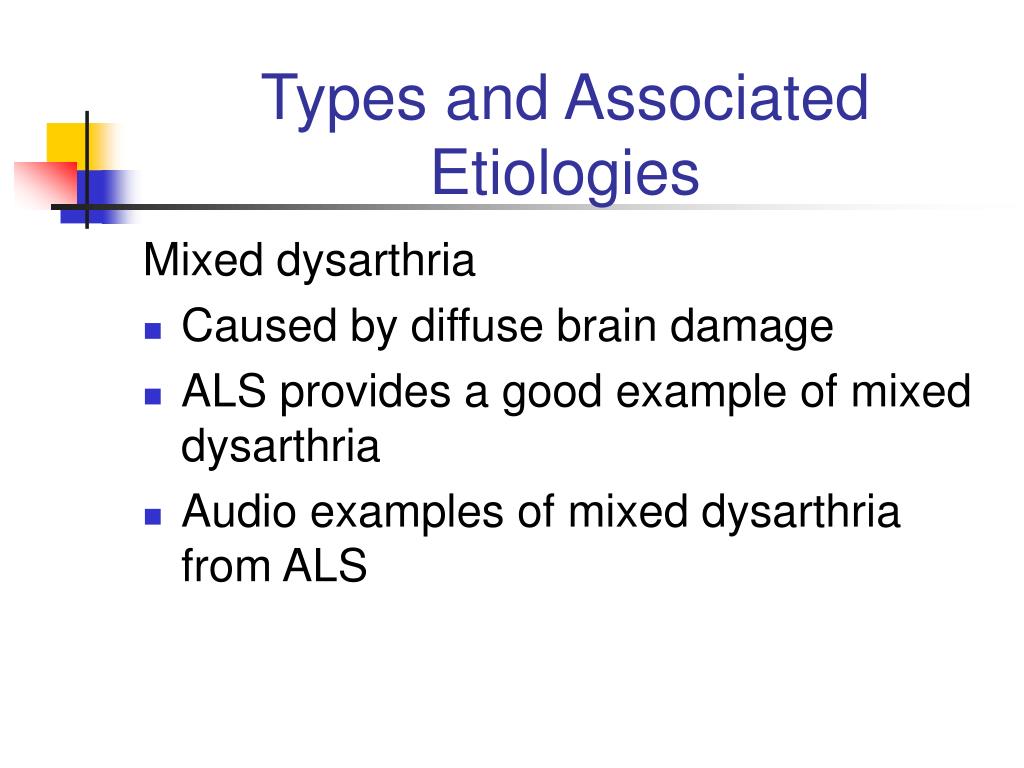 Types and Associated Etiologies

Mixed dysarthria

- Caused by diffuse brain damage
- ALS provides a good example of mixed dysarthria
- Audio examples of mixed dysarthria from ALS